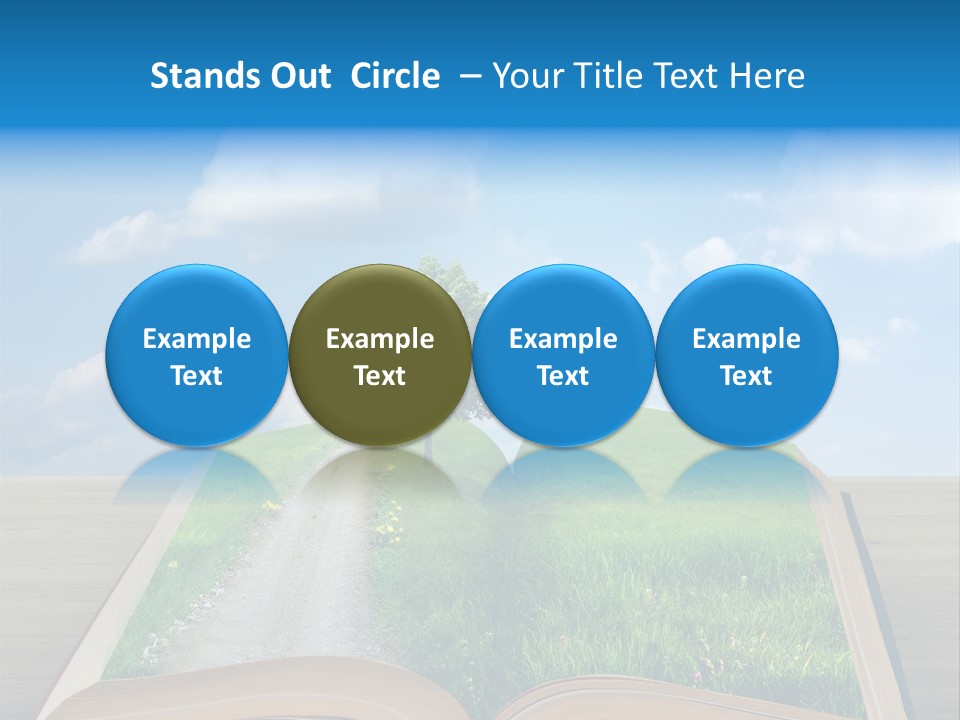 Stands Out Circle – Your Title Text Here

Example Text

Example Text

Example Text

Example Text